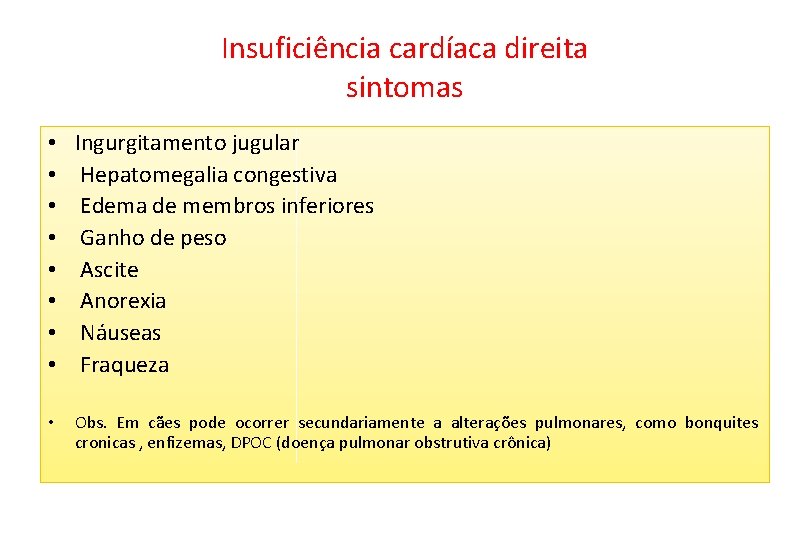 Insuficiência cardíaca direita
sintomas

• Ingurgitamento jugular
• Hepatomegalia congestiva
• Edema de membros inferiores
• Ganho de peso
• Ascite
• Anorexia
• Náuseas
• Fraqueza

• Obs. Em cães pode ocorrer secundariamente a alterações pulmonares, como bonquites cronicas , enfizemas, DPOC (doença pulmonar obstrutiva crônica)